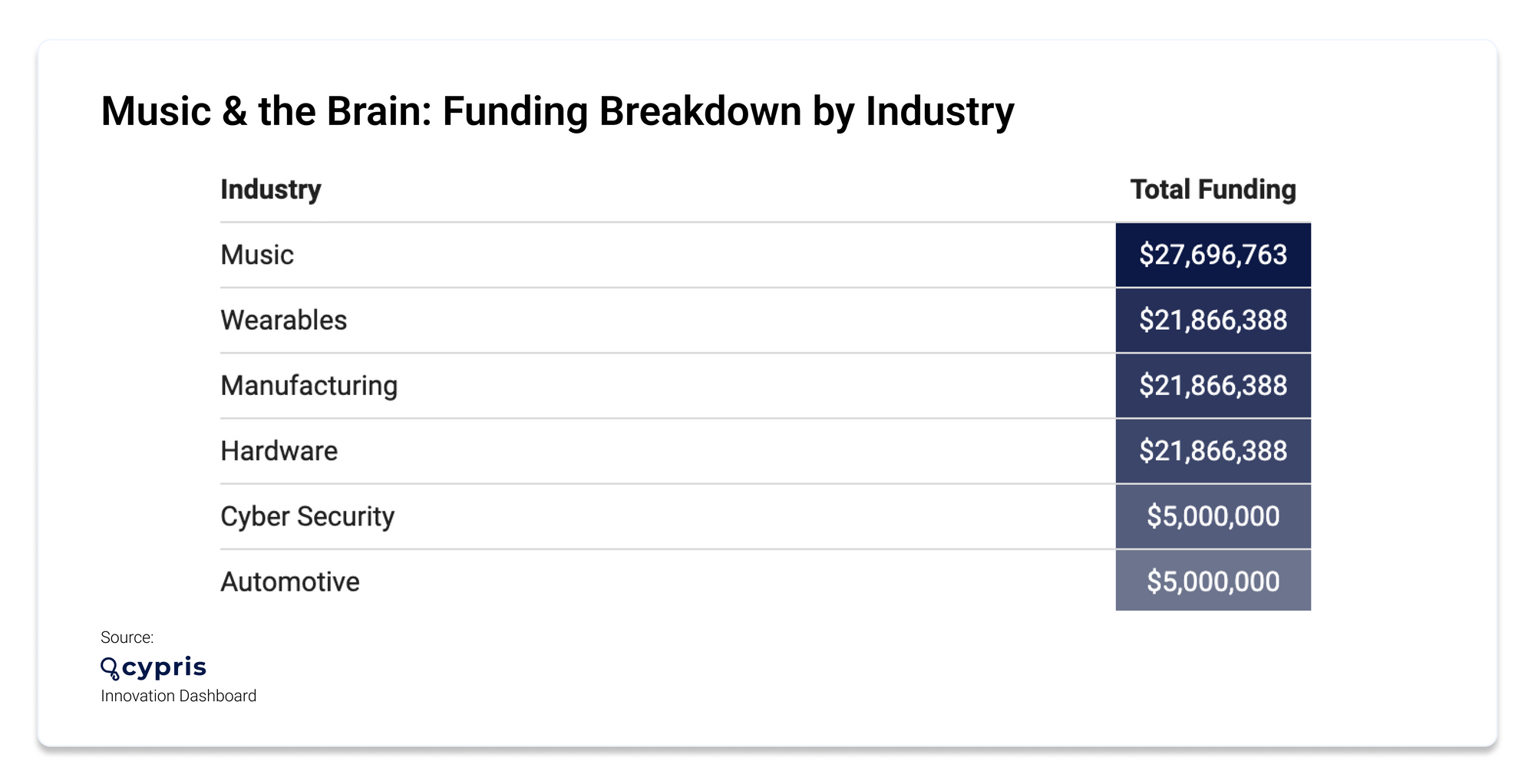 Music & the Brain: Funding Breakdown by Industry

| Industry | Total Funding |
|---|---|
| Music | \$27,696,763 |
| Wearables | \$21,866,388 |
| Manufacturing | \$21,866,388 |
| Hardware | \$21,866,388 |
| Cyber Security | \$5,000,000 |
| Automotive | \$5,000,000 |

Source:
cypris
Innovation Dashboard